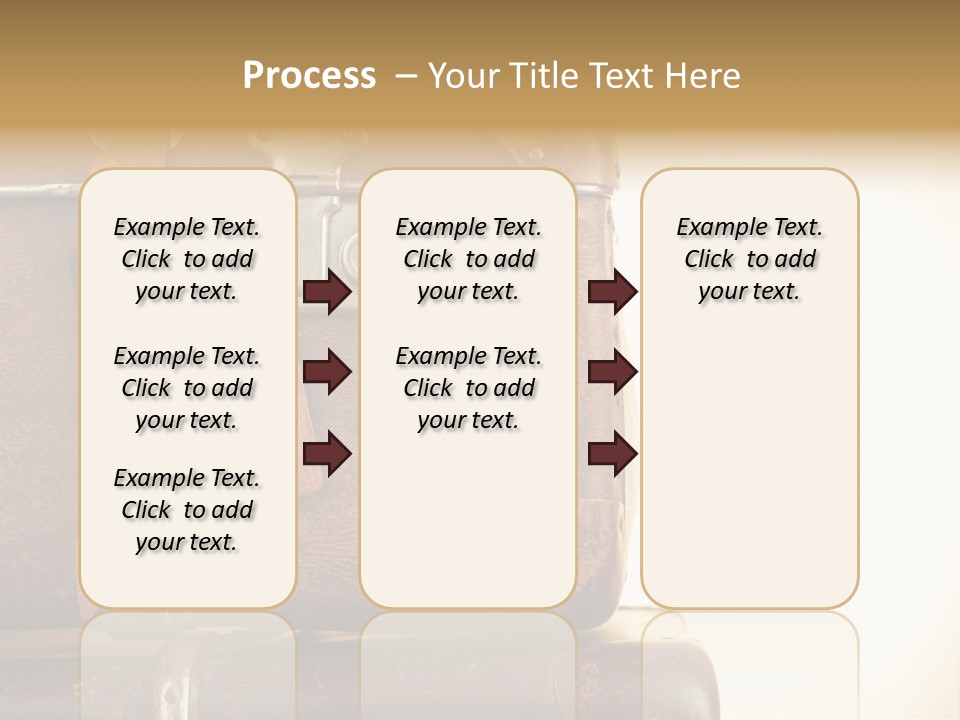 Process – Your Title Text Here

Example Text. Click to add your text.

Example Text. Click to add your text.

Example Text. Click to add your text.

Example Text. Click to add your text.

Example Text. Click to add your text.

Example Text. Click to add your text.